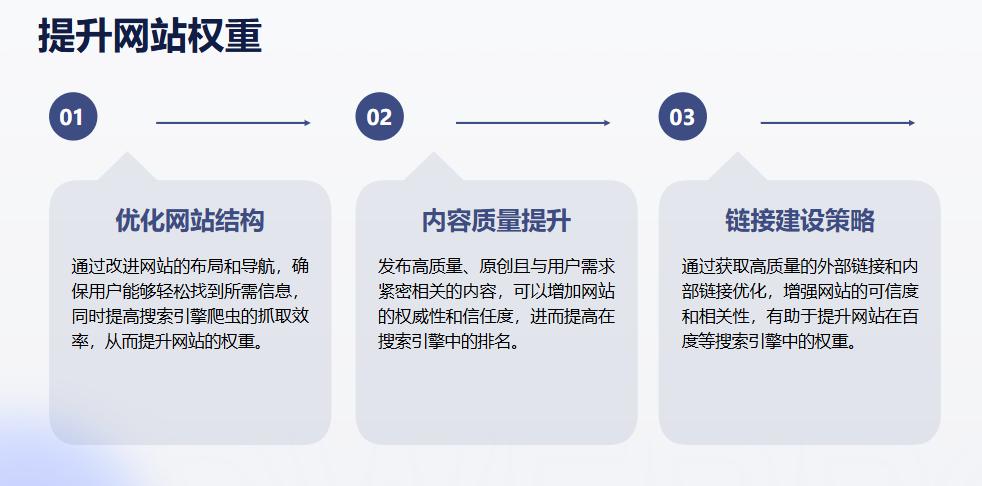 提升网站权重

01

优化网站结构

通过改进网站的布局和导航，确保用户能够轻松找到所需信息，同时提高搜索引擎爬虫的抓取效率，从而提升网站的权重。

02

内容质量提升

发布高质量、原创且与用户需求紧密相关的内容，可以增加网站的权威性和信任度，进而提高在搜索引擎中的排名。

03

链接建设策略

通过获取高质量的外部链接和内部链接优化，增强网站的可信度和相关性，有助于提升网站在百度等搜索引擎中的权重。